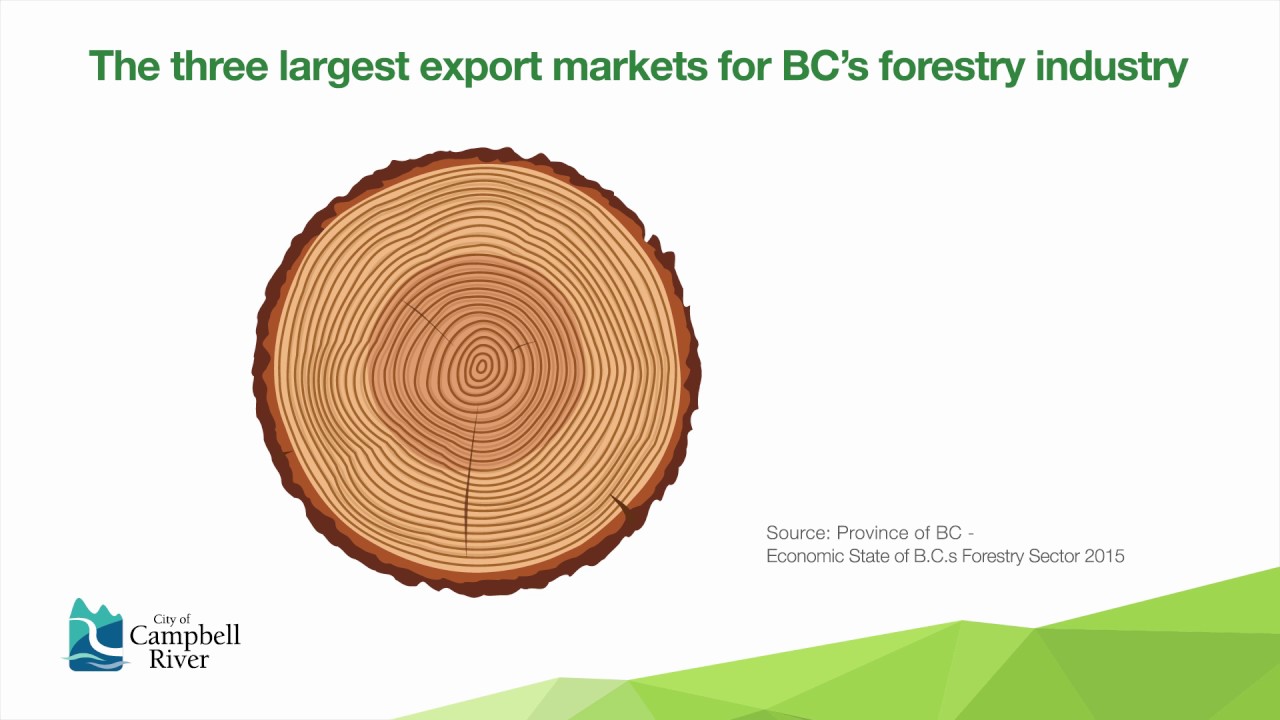 The three largest export markets for BC's forestry industry

Source: Province of BC -
Economic State of B.C.s Forestry Sector 2015

City of
Campbell
River